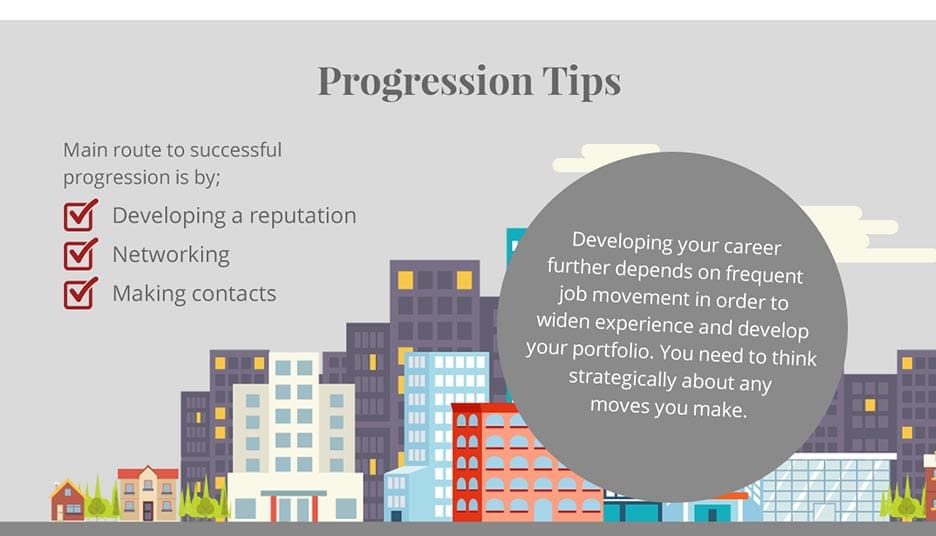 Progression Tips

Main route to successful progression is by;

Developing a reputation

Networking

Making contacts

Developing your career further depends on frequent job movement in order to widen experience and develop your portfolio. You need to think strategically about any moves you make.